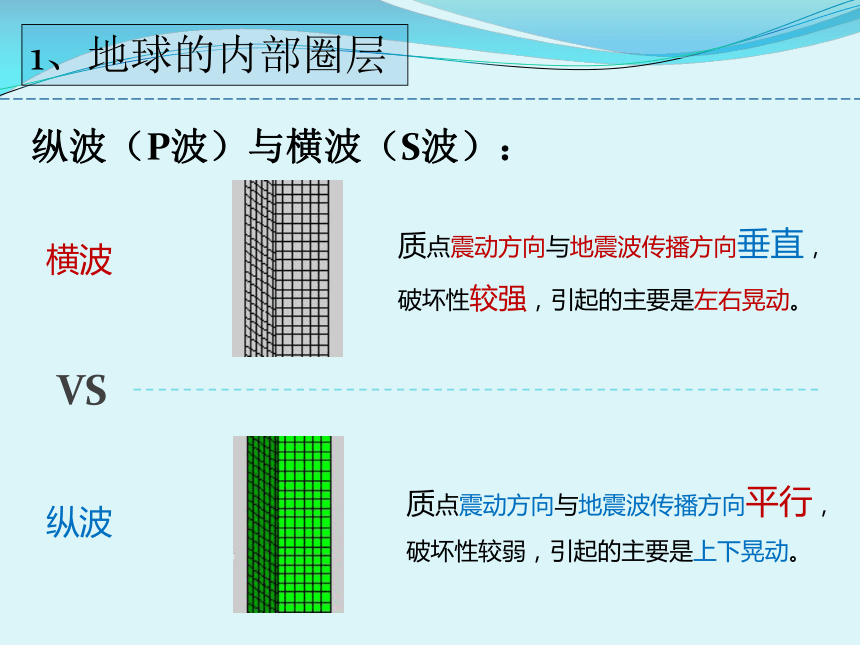 1、地球的内部圈层

纵波（P波）与横波（S波）：

横波

质点震动方向与地震波传播方向垂直，破坏性较强，引起的主要是左右晃动。

VS

纵波

质点震动方向与地震波传播方向平行，破坏性较弱，引起的主要是上下晃动。